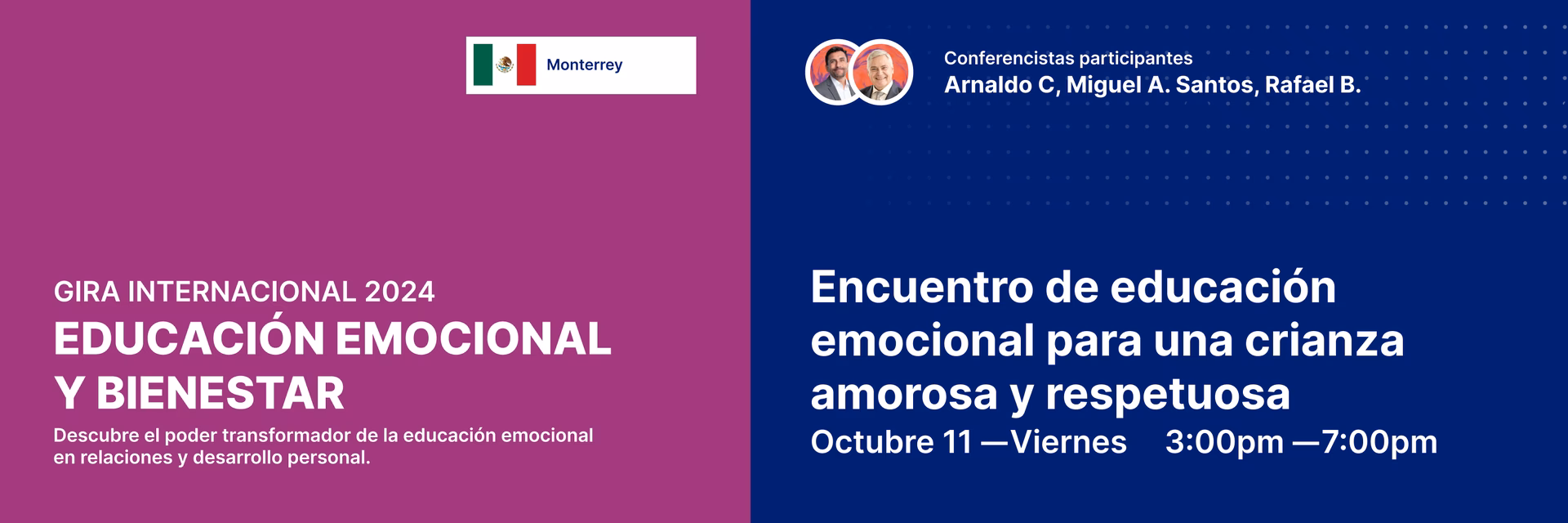 Monterrey

GIRA INTERNACIONAL 2024
EDUCACIÓN EMOCIONAL Y BIENESTAR
Descubre el poder transformador de la educación emocional en relaciones y desarrollo personal.

Conferencistas participantes
Arnaldo C, Miguel A. Santos, Rafael B.

Encuentro de educación emocional para una crianza amorosa y respetuosa
Octubre 11 —Viernes 3:00pm —7:00pm